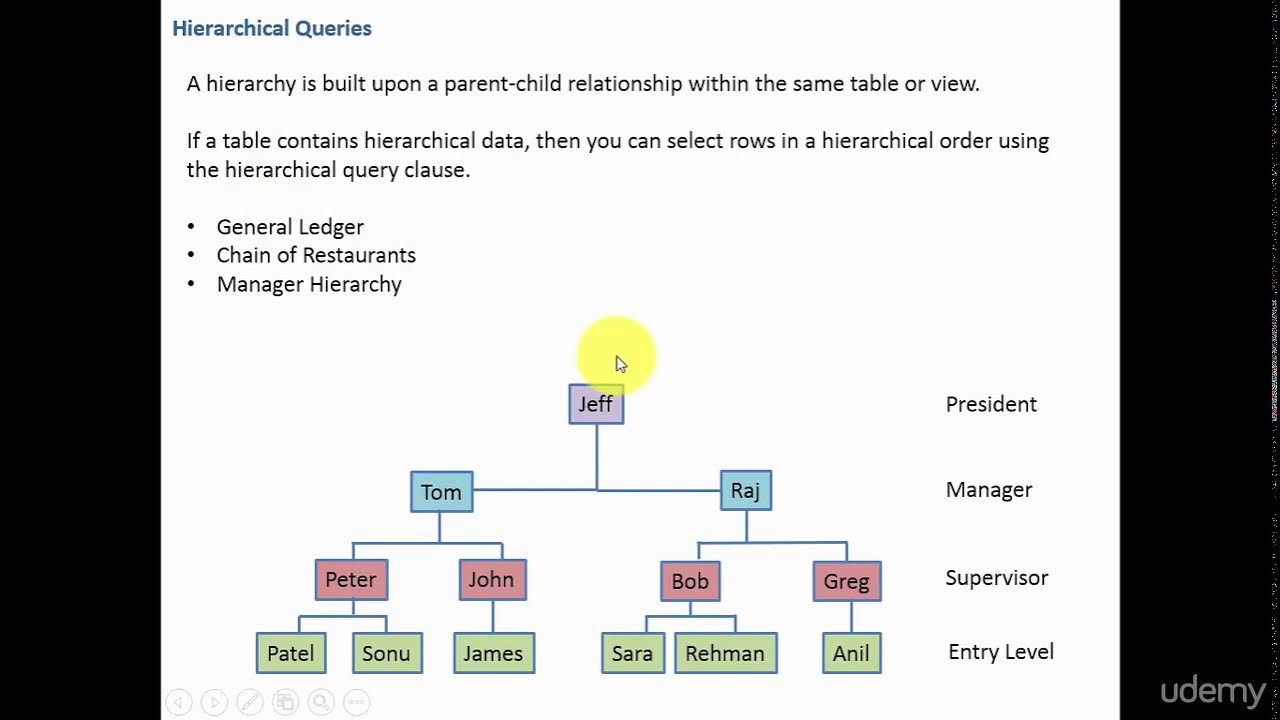 Hierarchical Queries

A hierarchy is built upon a parent-child relationship within the same table or view.

If a table contains hierarchical data, then you can select rows in a hierarchical order using the hierarchical query clause.

• General Ledger
• Chain of Restaurants
• Manager Hierarchy

Jeff

President

Tom

Raj

Manager

Peter

John

Bob

Greg

Supervisor

Patel

Sonu

James

Sara

Rehman

Anil

Entry Level

udemy